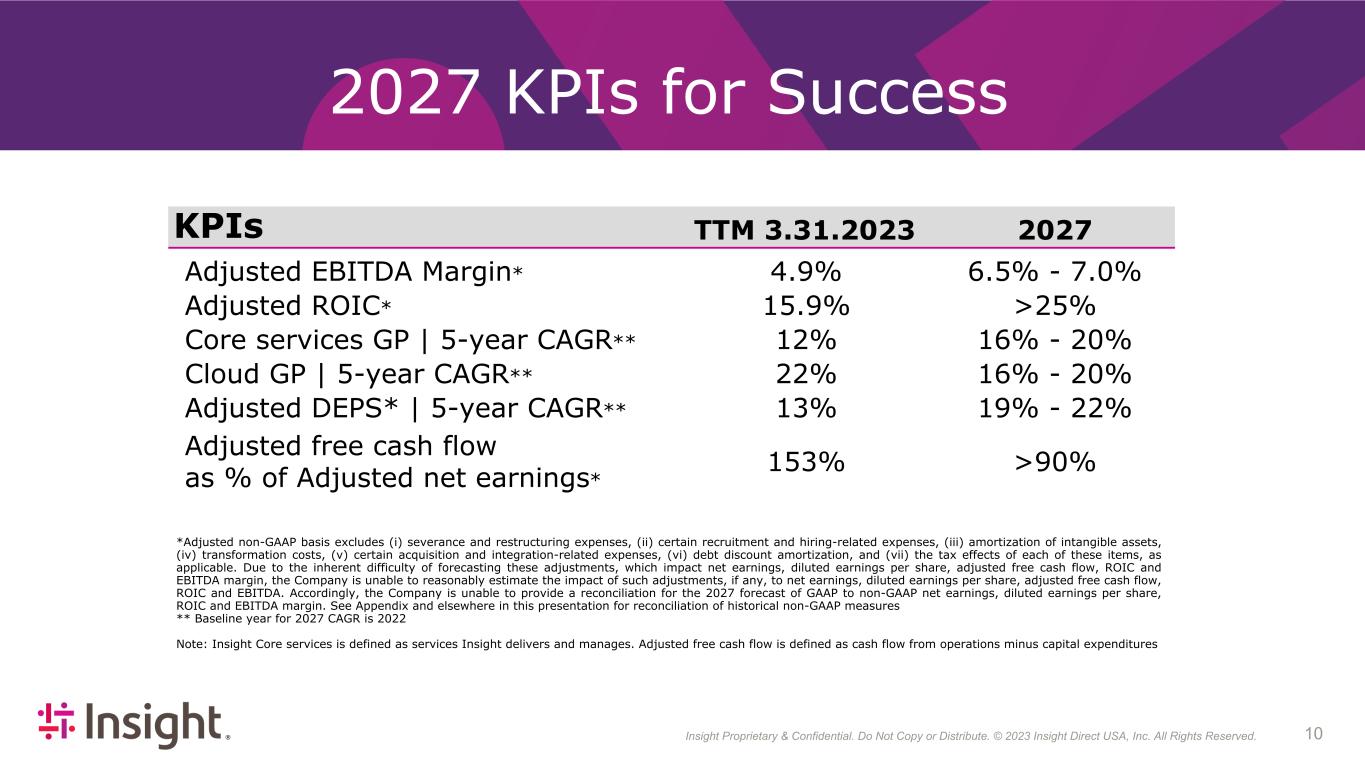 2027 KPIs for Success

| KPIs | TTM 3.31.2023 | 2027 |
|---|---|---|
| Adjusted EBITDA Margin* | 4.9% | 6.5% - 7.0% |
| Adjusted ROIC* | 15.9% | >25% |
| Core services GP \| 5-year CAGR** | 12% | 16% - 20% |
| Cloud GP \| 5-year CAGR** | 22% | 16% - 20% |
| Adjusted DEPS* \| 5-year CAGR** | 13% | 19% - 22% |
| Adjusted free cash flow as % of Adjusted net earnings* | 153% | >90% |

*Adjusted non-GAAP basis excludes (i) severance and restructuring expenses, (ii) certain recruitment and hiring-related expenses, (iii) amortization of intangible assets, (iv) transformation costs, (v) certain acquisition and integration-related expenses, (vi) debt discount amortization, and (vii) the tax effects of each of these items, as applicable. Due to the inherent difficulty of forecasting these adjustments, which impact net earnings, diluted earnings per share, adjusted free cash flow, ROIC and EBITDA margin, the Company is unable to reasonably estimate the impact of such adjustments, if any, to net earnings, diluted earnings per share, adjusted free cash flow, ROIC and EBITDA. Accordingly, the Company is unable to provide a reconciliation for the 2027 forecast of GAAP to non-GAAP net earnings, diluted earnings per share, ROIC and EBITDA margin. See Appendix and elsewhere in this presentation for reconciliation of historical non-GAAP measures
** Baseline year for 2027 CAGR is 2022

Note: Insight Core services is defined as services Insight delivers and manages. Adjusted free cash flow is defined as cash flow from operations minus capital expenditures

Insight®

Insight Proprietary & Confidential. Do Not Copy or Distribute. © 2023 Insight Direct USA, Inc. All Rights Reserved.

10